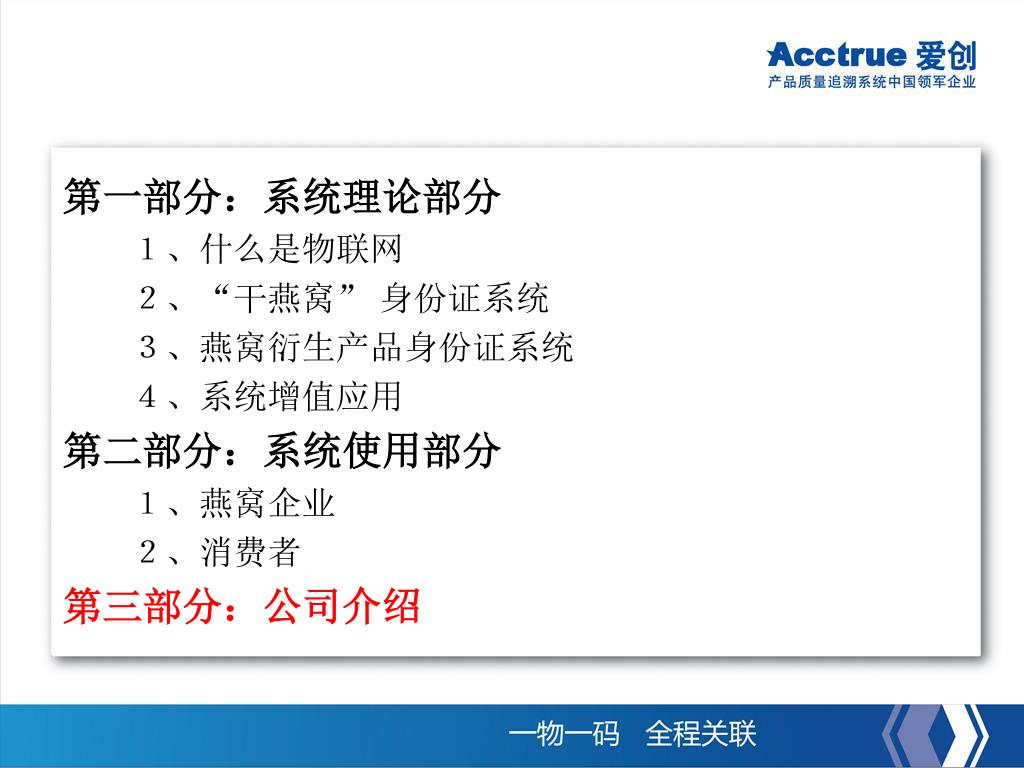 Acctrue 爱创
产品质量追溯系统中国领军企业

第一部分：系统理论部分
1、什么是物联网
2、“干燕窝” 身份证系统
3、燕窝衍生产品身份证系统
4、系统增值应用
第二部分：系统使用部分
1、燕窝企业
2、消费者
第三部分：公司介绍

一物一码 全程关联